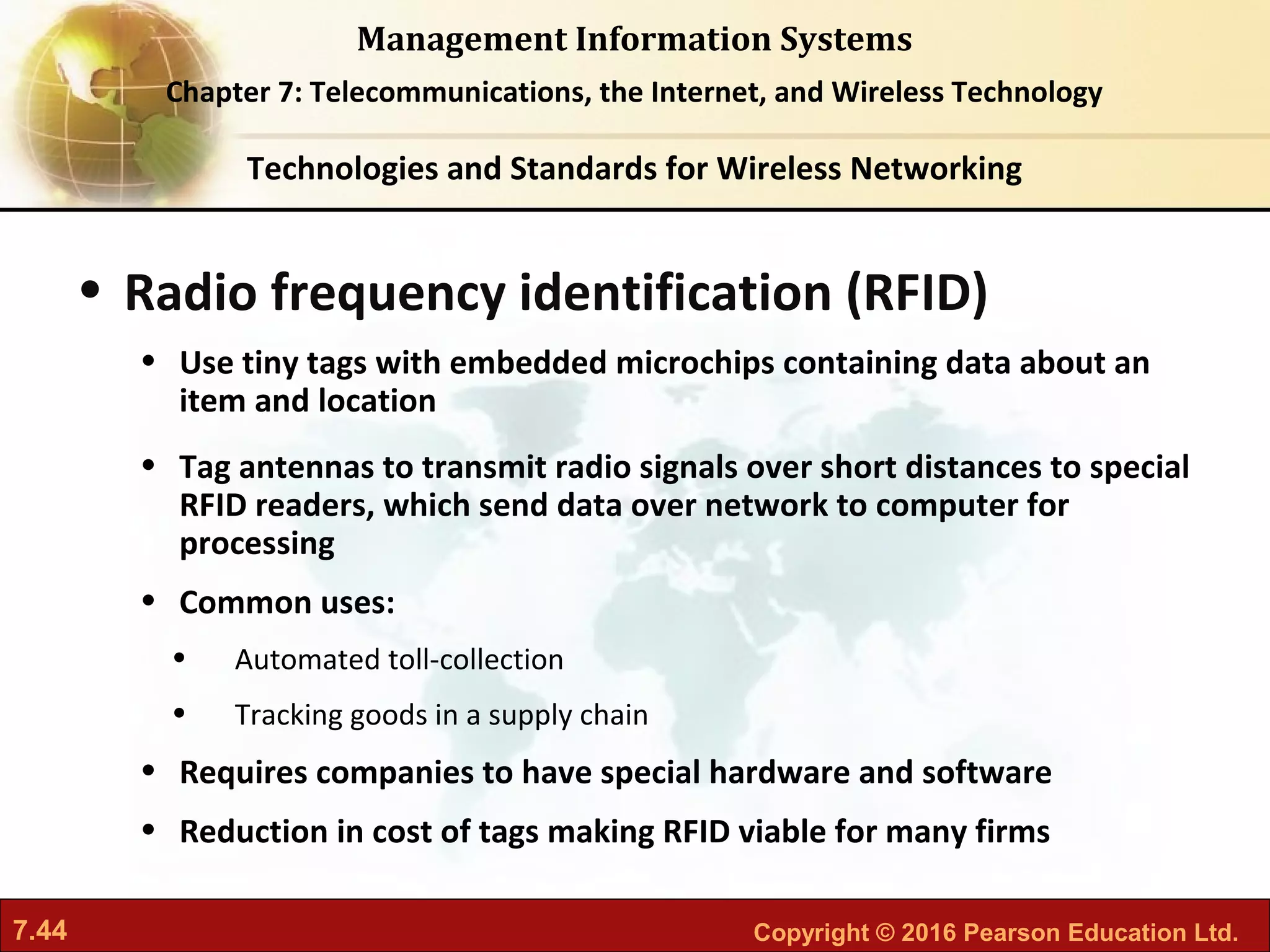 Management Information Systems

Chapter 7: Telecommunications, the Internet, and Wireless Technology

Technologies and Standards for Wireless Networking

• Radio frequency identification (RFID)

• Use tiny tags with embedded microchips containing data about an item and location

• Tag antennas to transmit radio signals over short distances to special RFID readers, which send data over network to computer for processing

• Common uses:

• Automated toll-collection

• Tracking goods in a supply chain

• Requires companies to have special hardware and software

• Reduction in cost of tags making RFID viable for many firms

7.44

Copyright © 2016 Pearson Education Ltd.